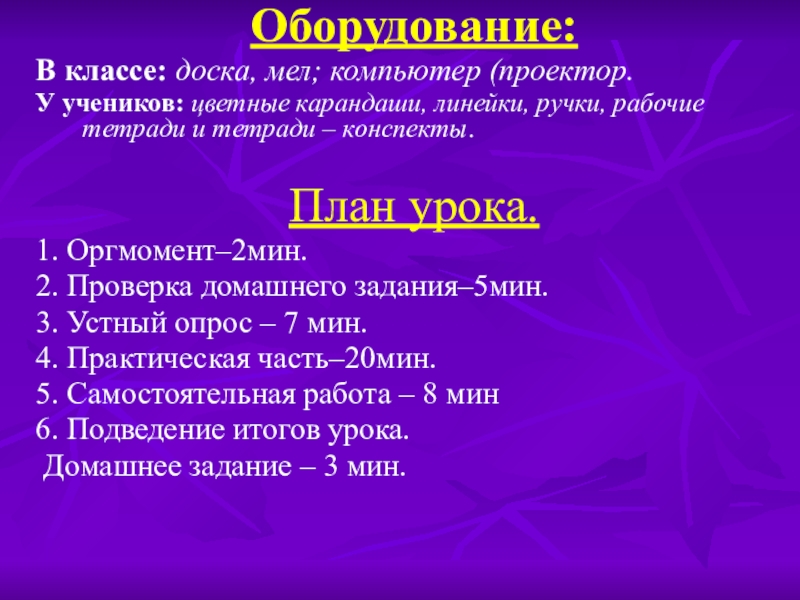 Оборудование:

В классе: доска, мел; компьютер (проектор.

У учеников: цветные карандаши, линейки, ручки, рабочие тетради и тетради – конспекты.

План урока.

1. Оргмомент–2мин.
2. Проверка домашнего задания–5мин.
3. Устный опрос – 7 мин.
4. Практическая часть–20мин.
5. Самостоятельная работа – 8 мин
6. Подведение итогов урока.
Домашнее задание – 3 мин.